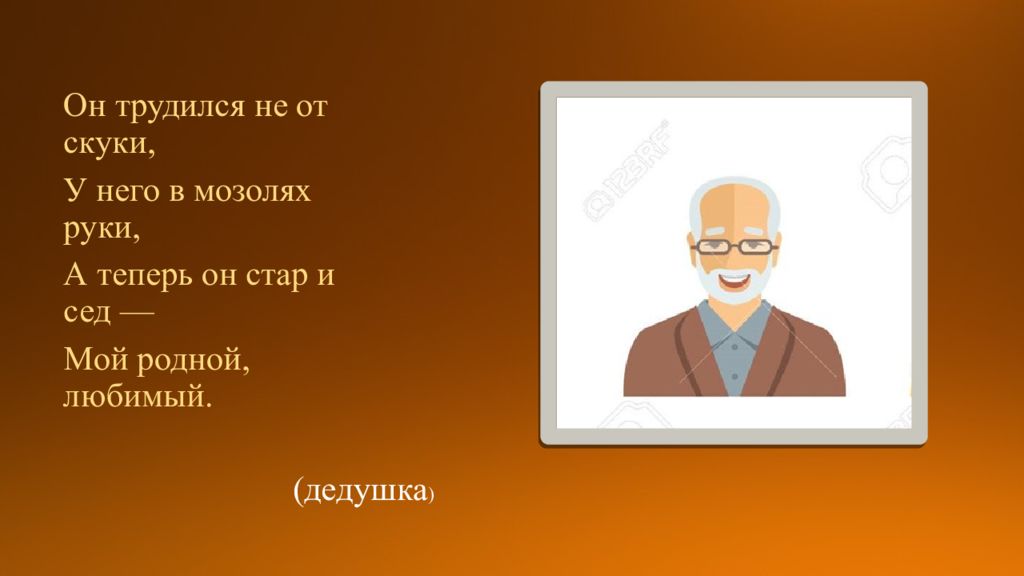 Он трудился не от скуки,

У него в мозолях руки,

А теперь он стар и сед —

Мой родной, любимый.

(дедушка)

123RF